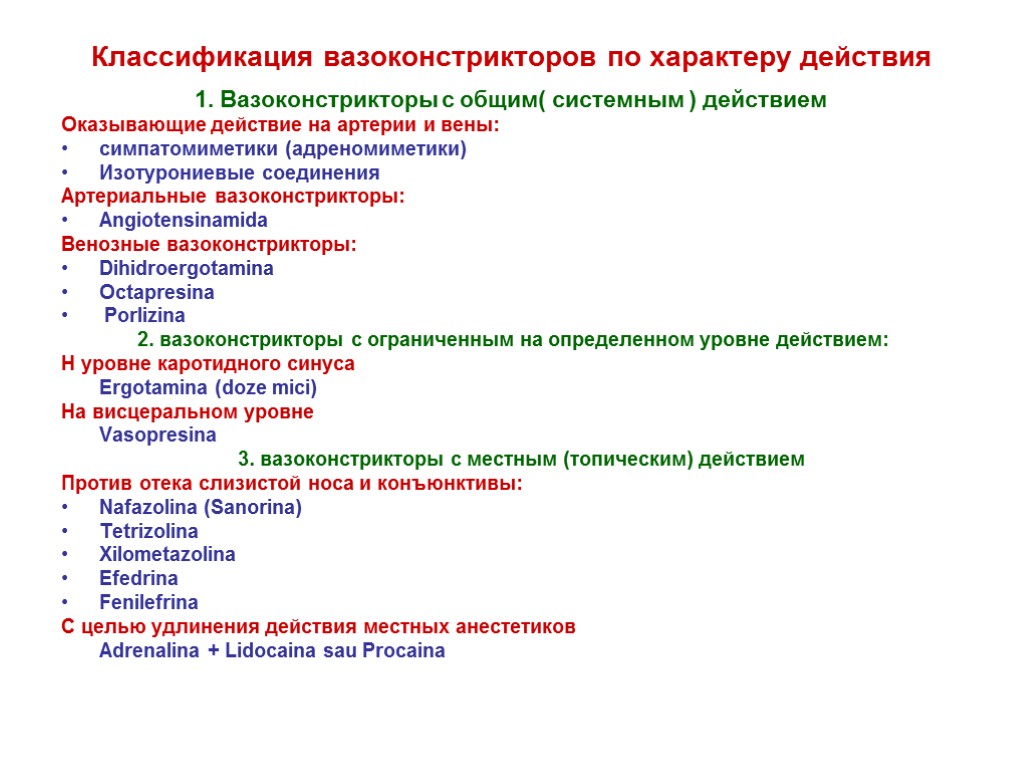 Классификация вазоконстрикторов по характеру действия

1. Вазоконстрикторы с общим( системным ) действием

Оказывающие действие на артерии и вены:
• симпатомиметики (адреномиметики)
• Изотурониевые соединения
Артериальные вазоконстрикторы:
• Angiotensinamida
Венозные вазоконстрикторы:
• Dihidroergotamina
• Octapresina
• Porlizina

2. вазоконстрикторы с ограниченным на определенном уровне действием:

Н уровне каротидного синуса
Ergotamina (doze mici)
На висцеральном уровне
Vasopresina

3. вазоконстрикторы с местным (топическим) действием

Против отека слизистой носа и конъюнктивы:
• Nafazolina (Sanorina)
• Tetrizolina
• Xilometazolina
• Efedrina
• Fenilefrina
С целью удлинения действия местных анестетиков
Adrenalina + Lidocaina sau Procaina